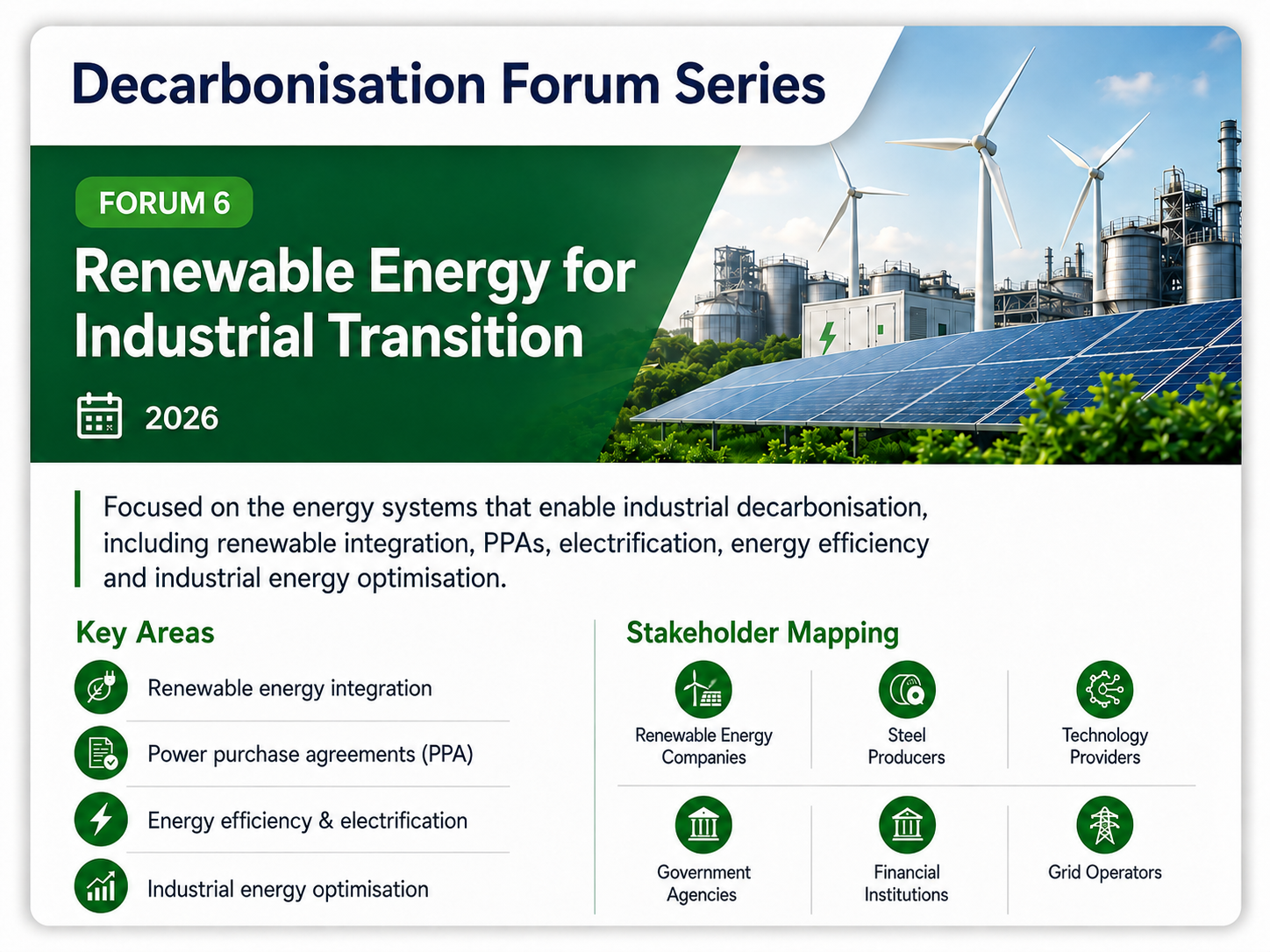 Decarbonisation Forum Series

FORUM 6

Renewable Energy for Industrial Transition

2026

Focused on the energy systems that enable industrial decarbonisation, including renewable integration, PPAs, electrification, energy efficiency and industrial energy optimisation.

Key Areas

Renewable energy integration

Power purchase agreements (PPA)

Energy efficiency & electrification

Industrial energy optimisation

Stakeholder Mapping

Renewable Energy Companies

Steel Producers

Technology Providers

Government Agencies

Financial Institutions

Grid Operators